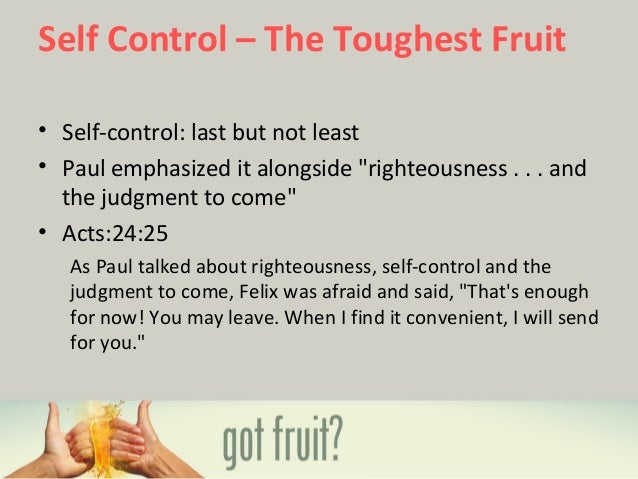 Self Control – The Toughest Fruit

• Self-control: last but not least
• Paul emphasized it alongside "righteousness . . . and the judgment to come"
• Acts:24:25

As Paul talked about righteousness, self-control and the judgment to come, Felix was afraid and said, "That's enough for now! You may leave. When I find it convenient, I will send for you."

got fruit?